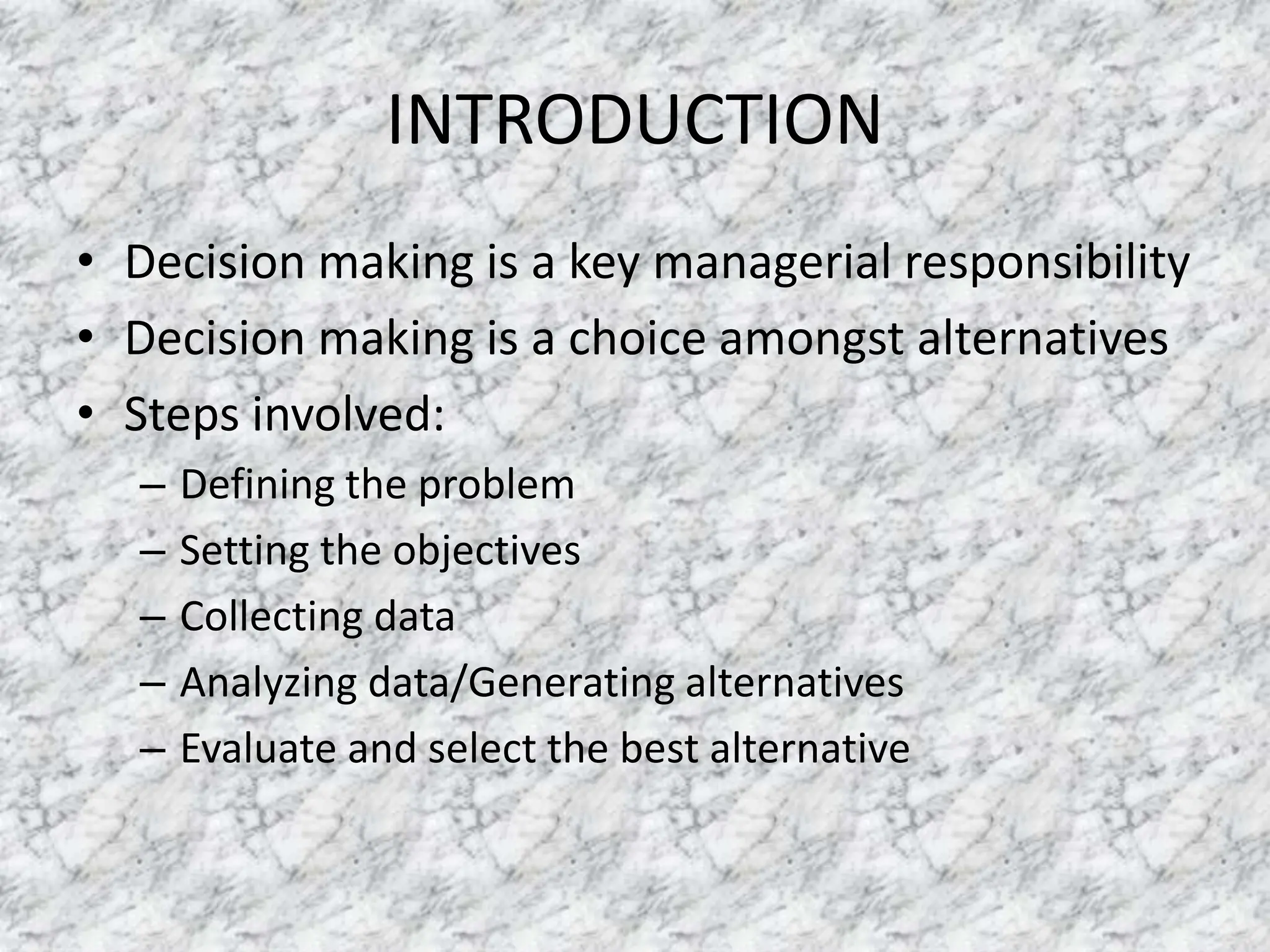 INTRODUCTION

• Decision making is a key managerial responsibility
• Decision making is a choice amongst alternatives
• Steps involved:
 – Defining the problem
 – Setting the objectives
 – Collecting data
 – Analyzing data/Generating alternatives
 – Evaluate and select the best alternative